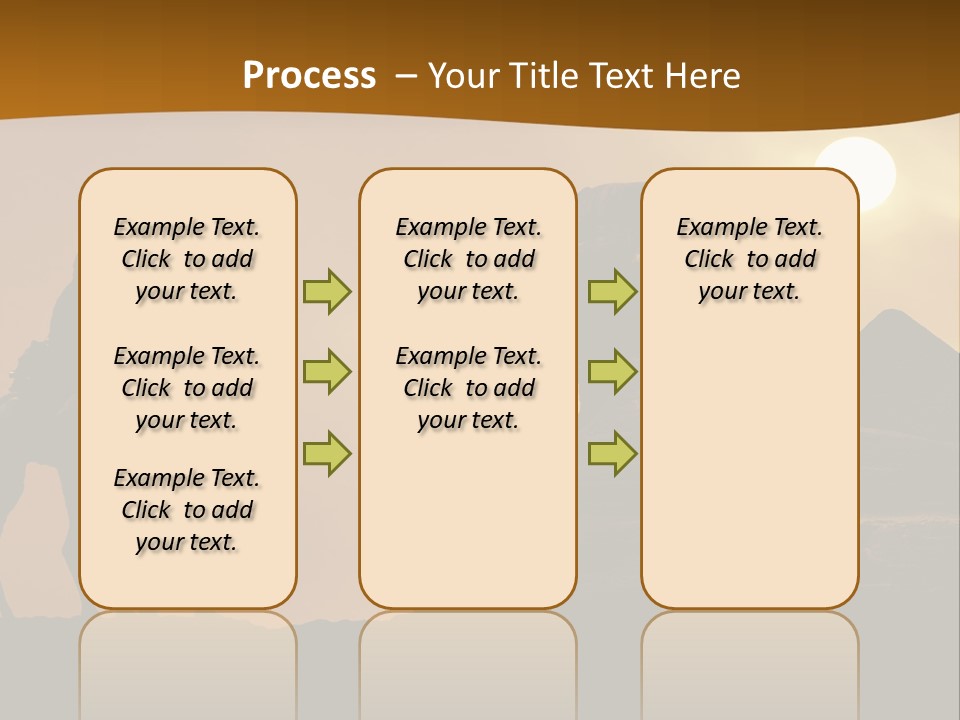 Process – Your Title Text Here

Example Text. Click to add your text.

Example Text. Click to add your text.

Example Text. Click to add your text.

Example Text. Click to add your text.

Example Text. Click to add your text.

Example Text. Click to add your text.